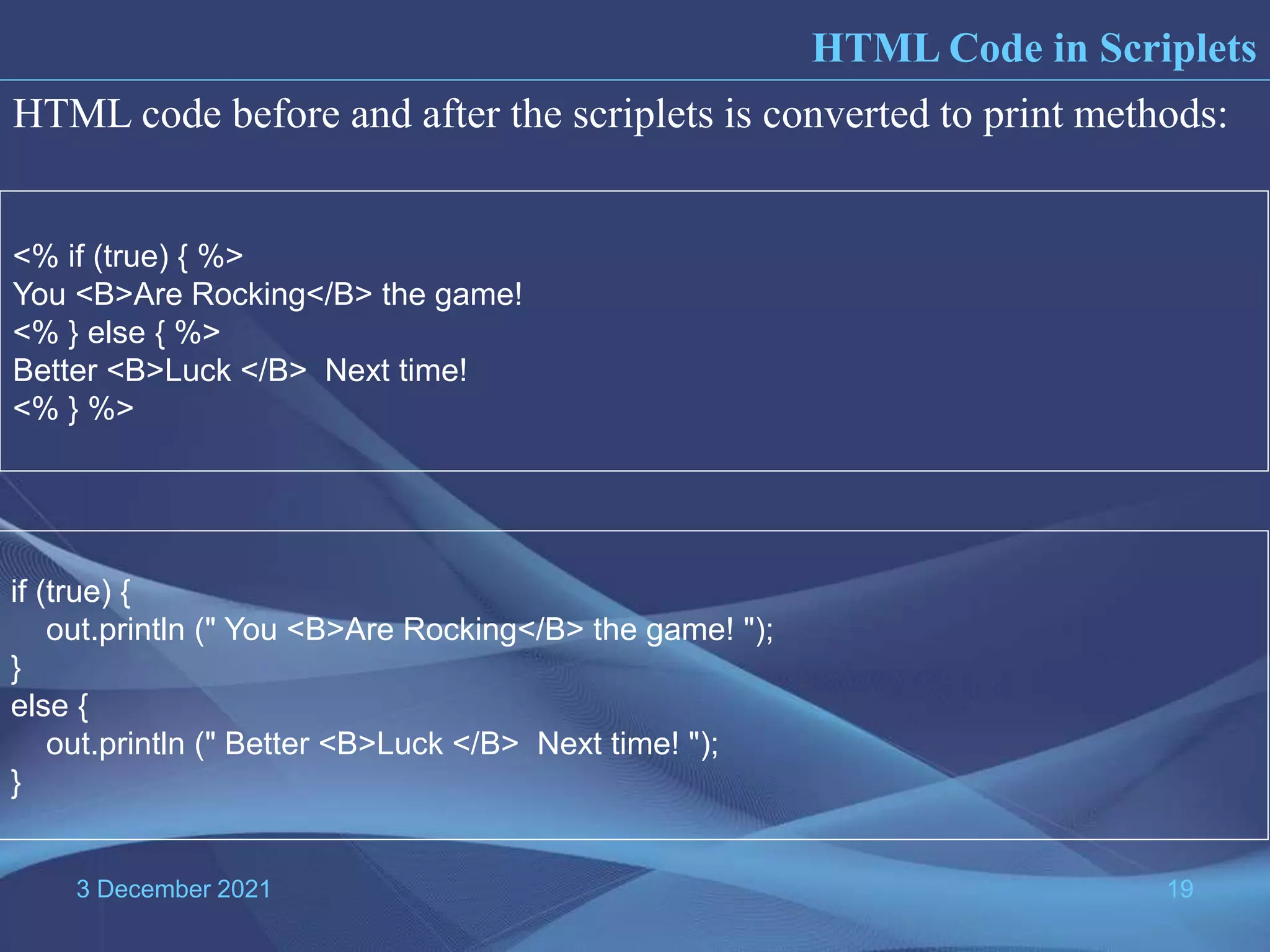 HTML Code in Scriplets

HTML code before and after the scriplets is converted to print methods:

<% if (true) { %>
You <B>Are Rocking</B> the game!
<% } else { %>
Better <B>Luck </B>  Next time!
<% } %>

if (true) {
    out.println (" You <B>Are Rocking</B> the game! ");
}
else {
    out.println (" Better <B>Luck </B>  Next time! ");
}

3 December 2021

19